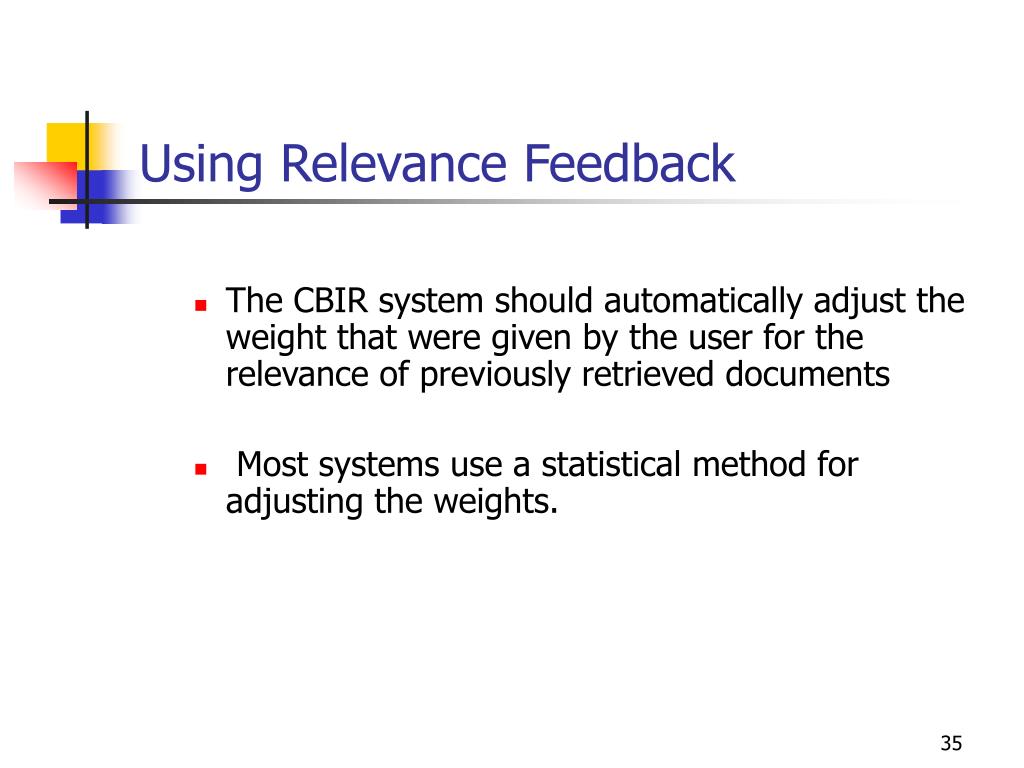 Using Relevance Feedback

- The CBIR system should automatically adjust the weight that were given by the user for the relevance of previously retrieved documents

- Most systems use a statistical method for adjusting the weights.

35